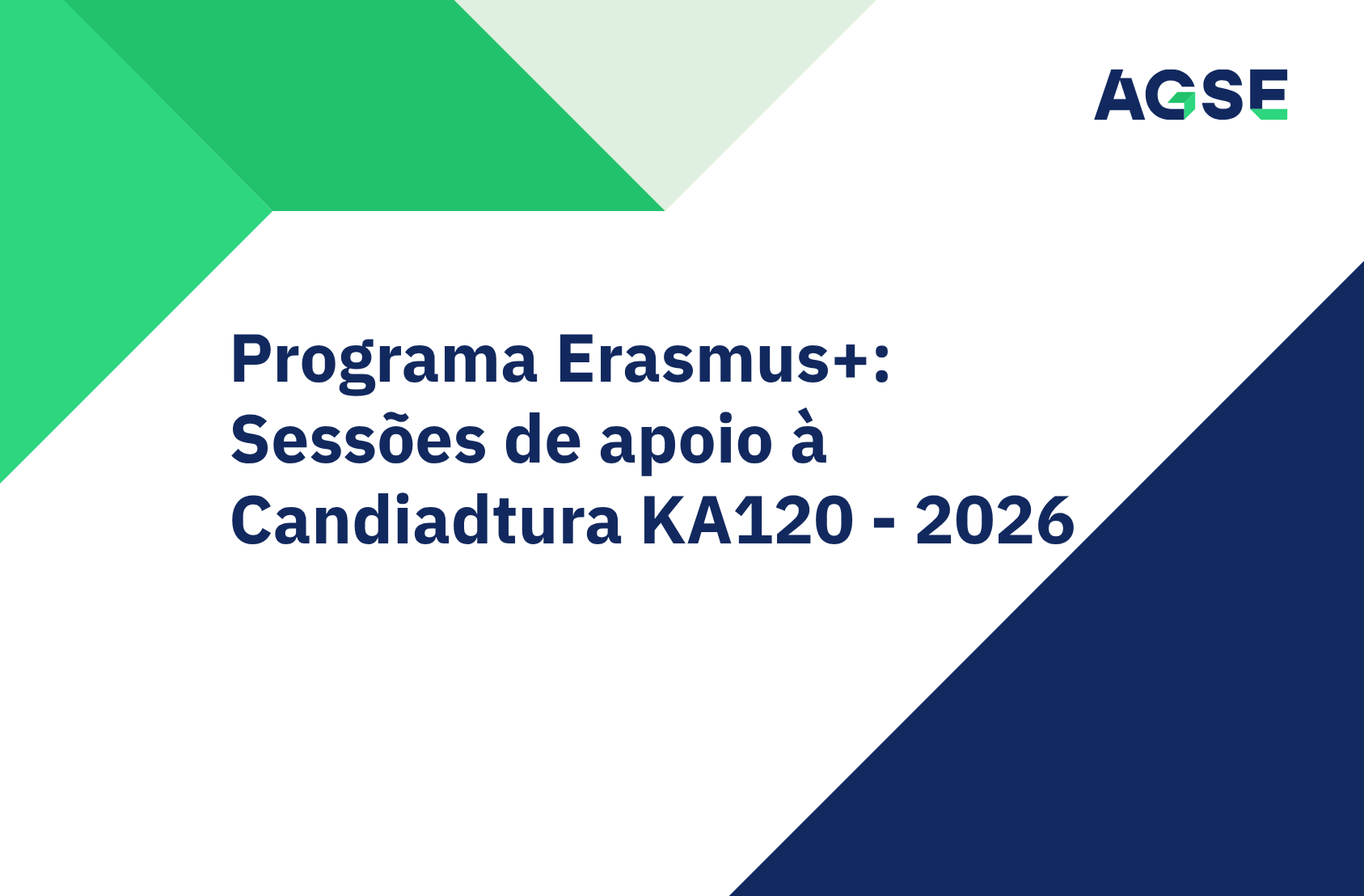 AGSE

Programa Erasmus+: Sessões de apoio à Candiadtura KA120 - 2026